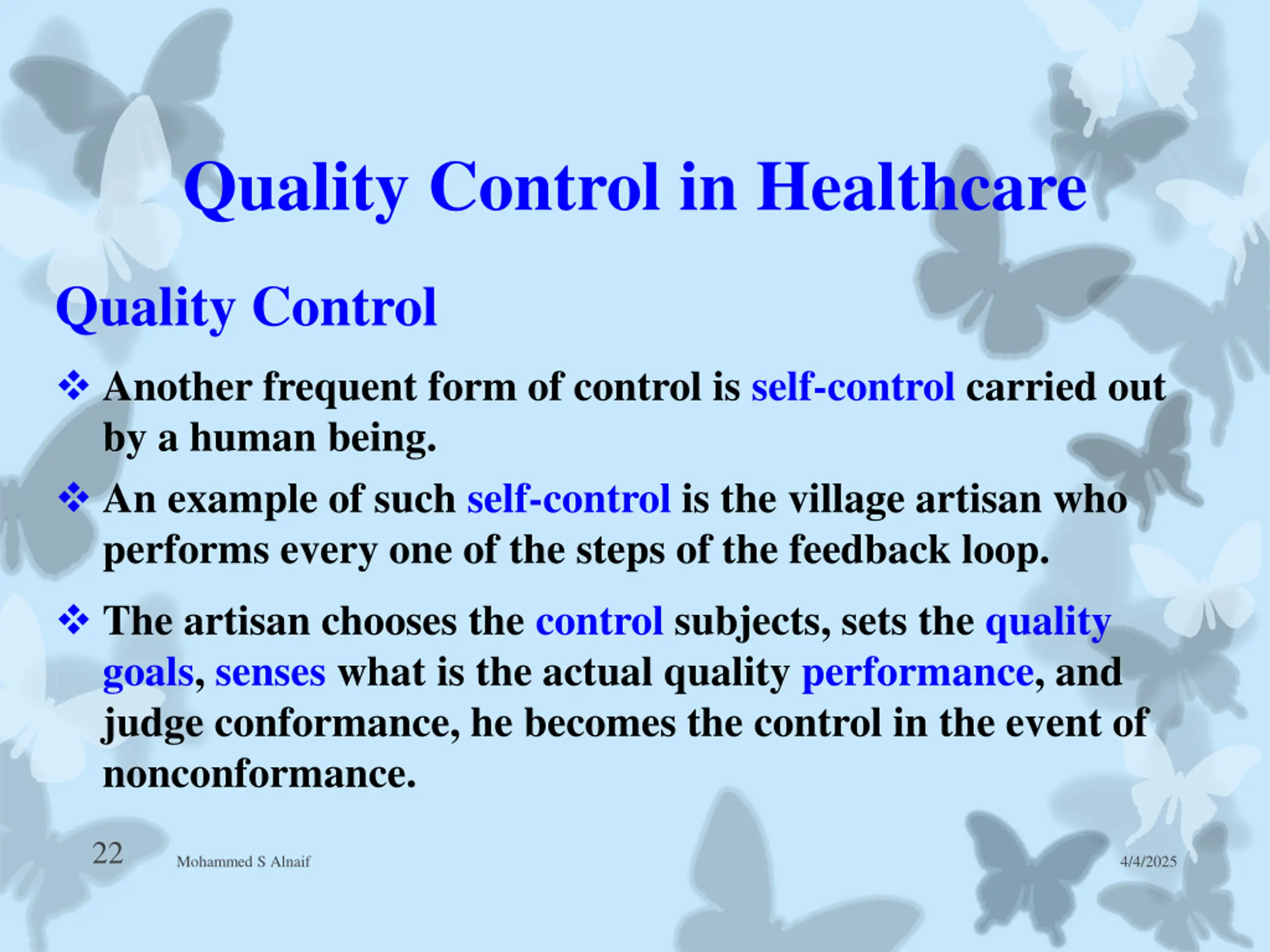 Quality Control in Healthcare

Quality Control

❖ Another frequent form of control is self-control carried out by a human being.

❖ An example of such self-control is the village artisan who performs every one of the steps of the feedback loop.

❖ The artisan chooses the control subjects, sets the quality goals, senses what is the actual quality performance, and judge conformance, he becomes the control in the event of nonconformance.

22

Mohammed S Alnaif

4/4/2025